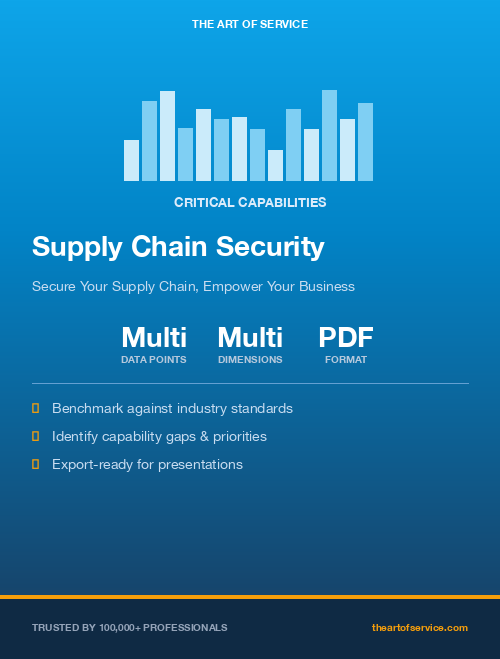 THE ART OF SERVICE

CRITICAL CAPABILITIES

Supply Chain Security

Secure Your Supply Chain, Empower Your Business

Multi
DATA POINTS

Multi
DIMENSIONS

PDF
FORMAT

Benchmark against industry standards

Identify capability gaps & priorities

Export-ready for presentations

TRUSTED BY 100,000+ PROFESSIONALS

theartofservice.com